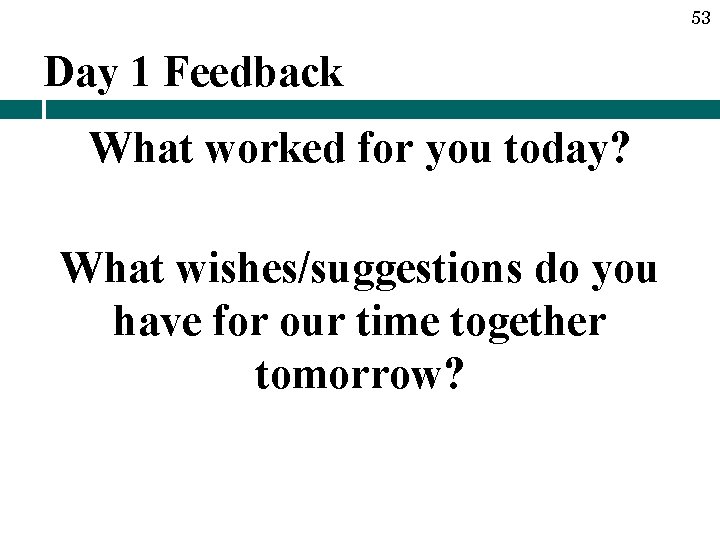 53

Day 1 Feedback

What worked for you today?

What wishes/suggestions do you have for our time together tomorrow?